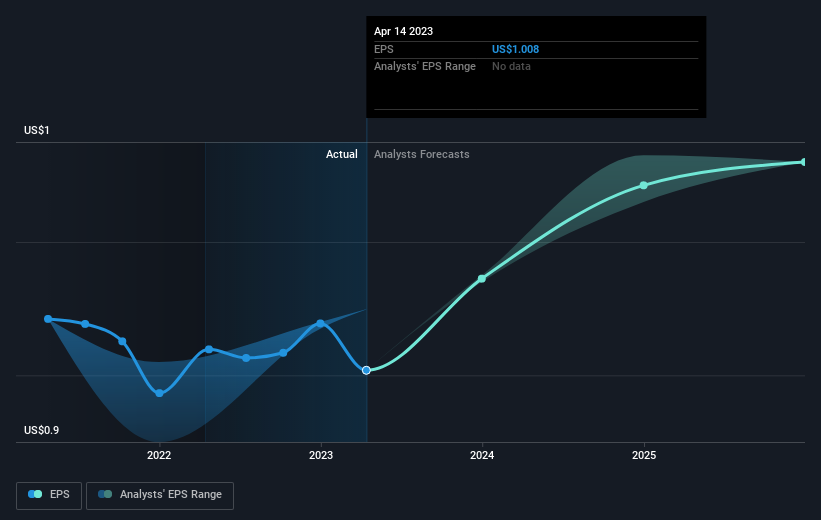 Apr 14 2023
EPS US$1.008
Analysts' EPS Range No data

US$1

Actual Analysts Forecasts

US$0.9

2022 2023 2024 2025

EPS Analysts' EPS Range